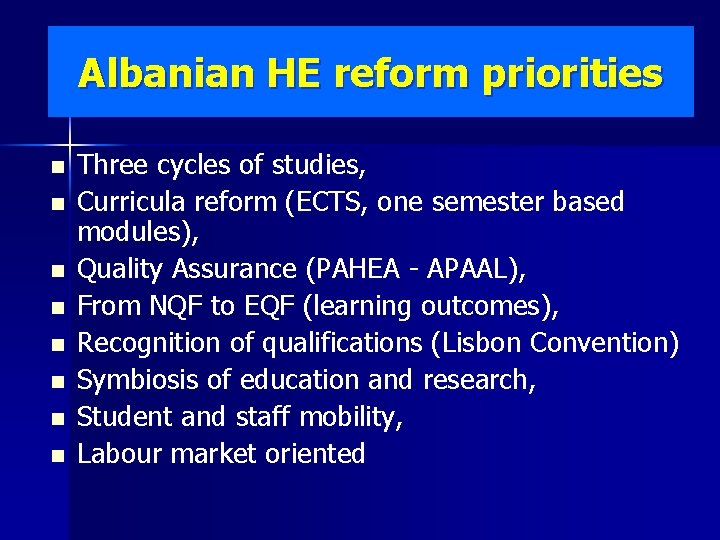 Albanian HE reform priorities

- Three cycles of studies,
- Curricula reform (ECTS, one semester based modules),
- Quality Assurance (PAHEA - APAAL),
- From NQF to EQF (learning outcomes),
- Recognition of qualifications (Lisbon Convention)
- Symbiosis of education and research,
- Student and staff mobility,
- Labour market oriented